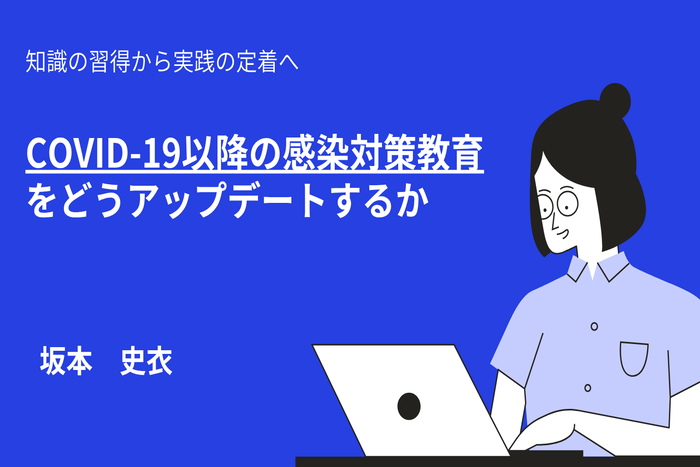 知識の習得から実践の定着へ

COVID-19以降の感染対策教育をどうアップデートするか

坂本　史衣